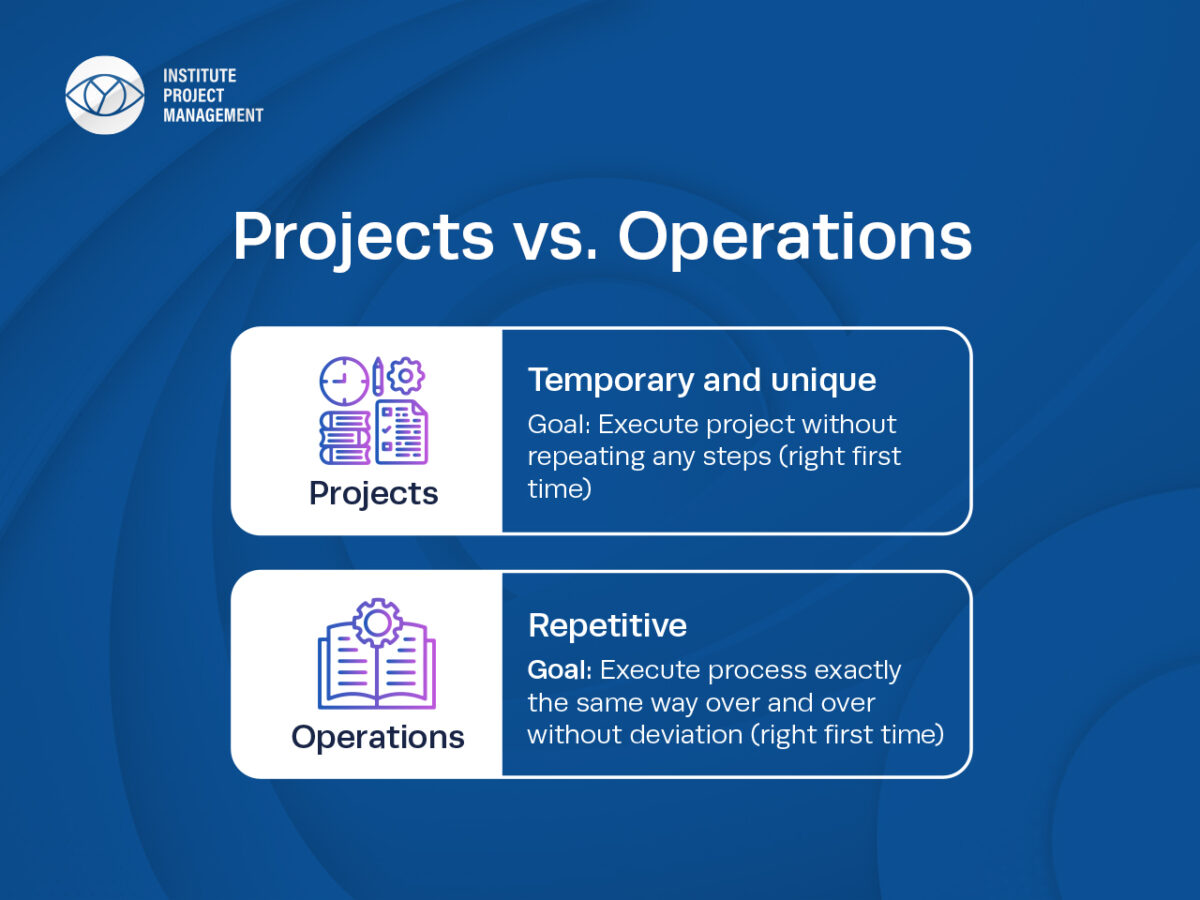 INSTITUTE
PROJECT
MANAGEMENT

Projects vs. Operations

Projects

Temporary and unique

Goal: Execute project without repeating any steps (right first time)

Operations

Repetitive

Goal: Execute process exactly the same way over and over without deviation (right first time)